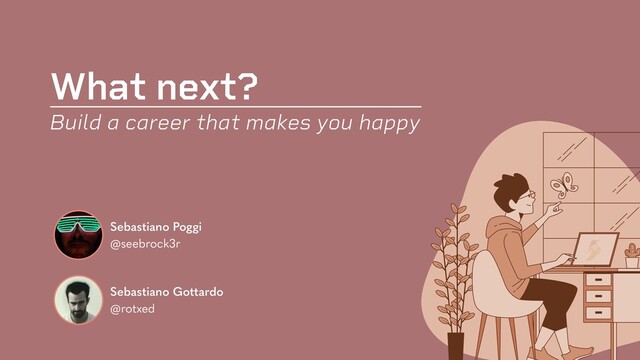 What next?

Build a career that makes you happy

Sebastiano Poggi
@seebrock3r

Sebastiano Gottardo
@rotxed